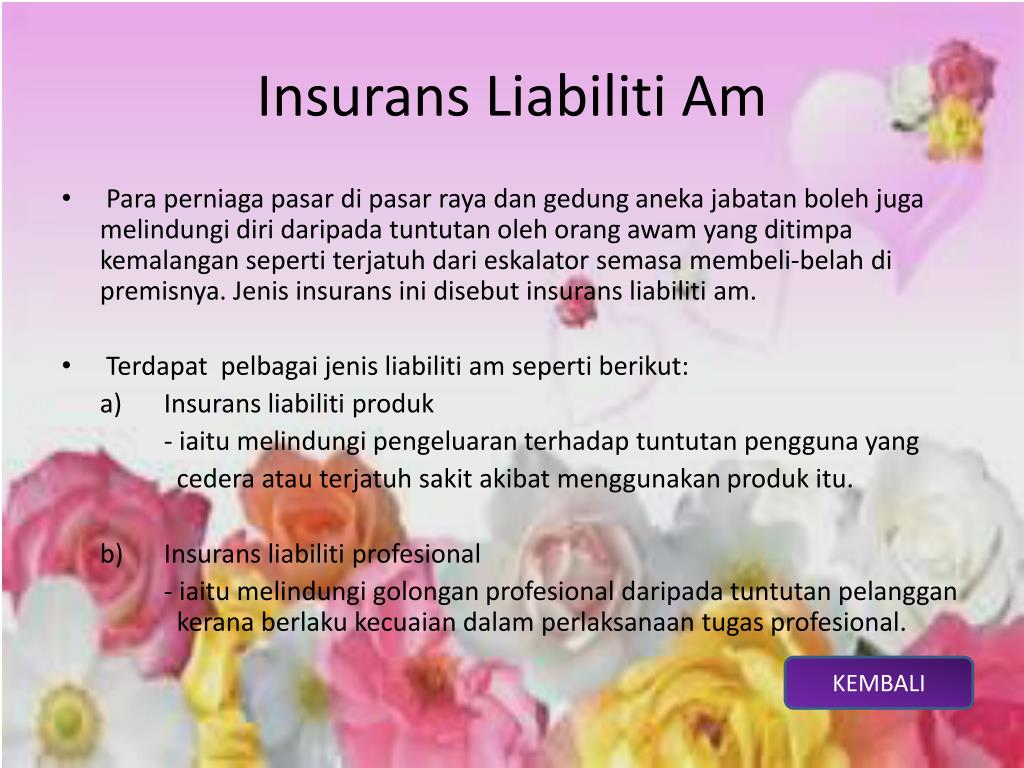 Insurans Liabiliti Am

• Para perniaga pasar di pasar raya dan gedung aneka jabatan boleh juga melindungi diri daripada tuntutan oleh orang awam yang ditimpa kemalangan seperti terjatuh dari eskalator semasa membeli-belah di premisnya. Jenis insurans ini disebut insurans liabiliti am.

• Terdapat pelbagai jenis liabiliti am seperti berikut:

a) Insurans liabiliti produk
- iaitu melindungi pengeluaran terhadap tuntutan pengguna yang cedera atau terjatuh sakit akibat menggunakan produk itu.

b) Insurans liabiliti profesional
- iaitu melindungi golongan profesional daripada tuntutan pelanggan kerana berlaku kecuaian dalam perlaksanaan tugas profesional.

KEMBALI